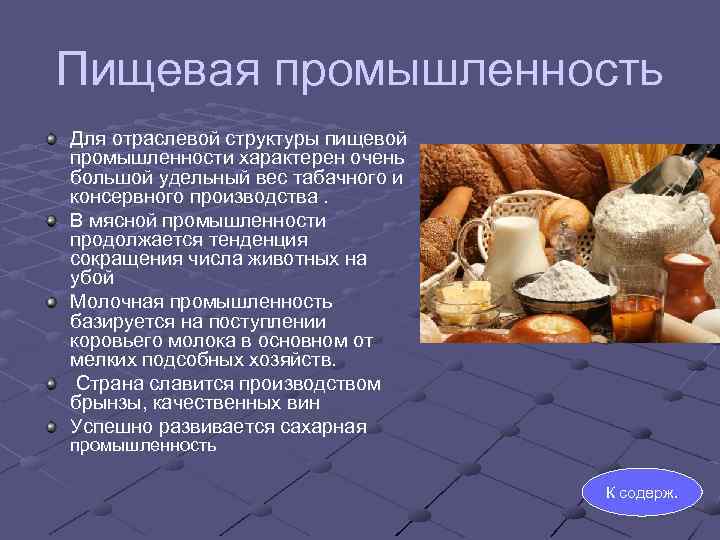 Пищевая промышленность

Для отраслевой структуры пищевой промышленности характерен очень большой удельный вес табачного и консервного производства .

В мясной промышленности продолжается тенденция сокращения числа животных на убой

Молочная промышленность базируется на поступлении коровьего молока в основном от мелких подсобных хозяйств.

Страна славится производством брынзы, качественных вин

Успешно развивается сахарная промышленность

К содерж.